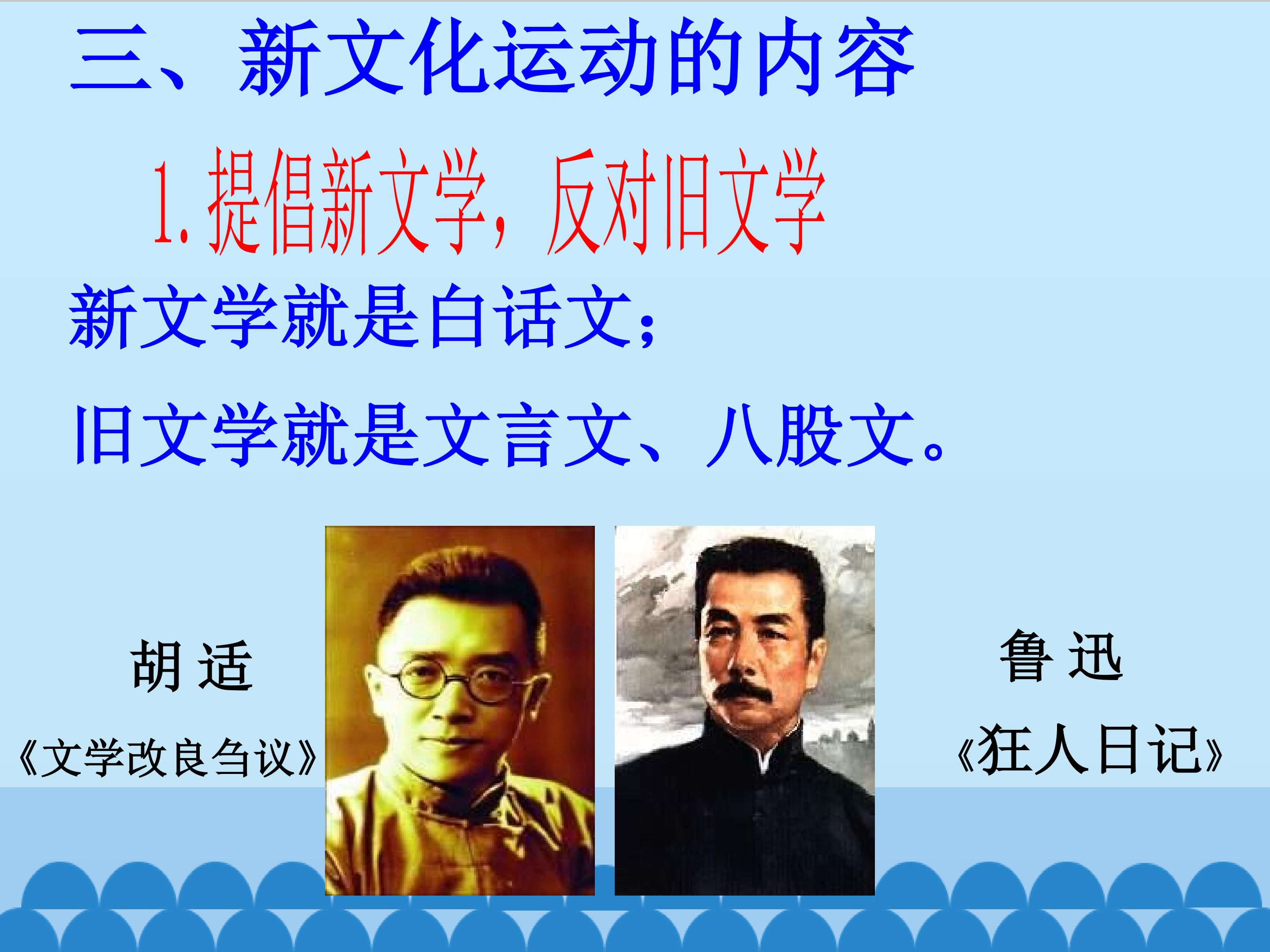 三、新文化运动的内容

1. 提倡新文学，反对旧文学

新文学就是白话文；

旧文学就是文言文、八股文。

胡 适

《文学改良刍议》

鲁 迅

《狂人日记》